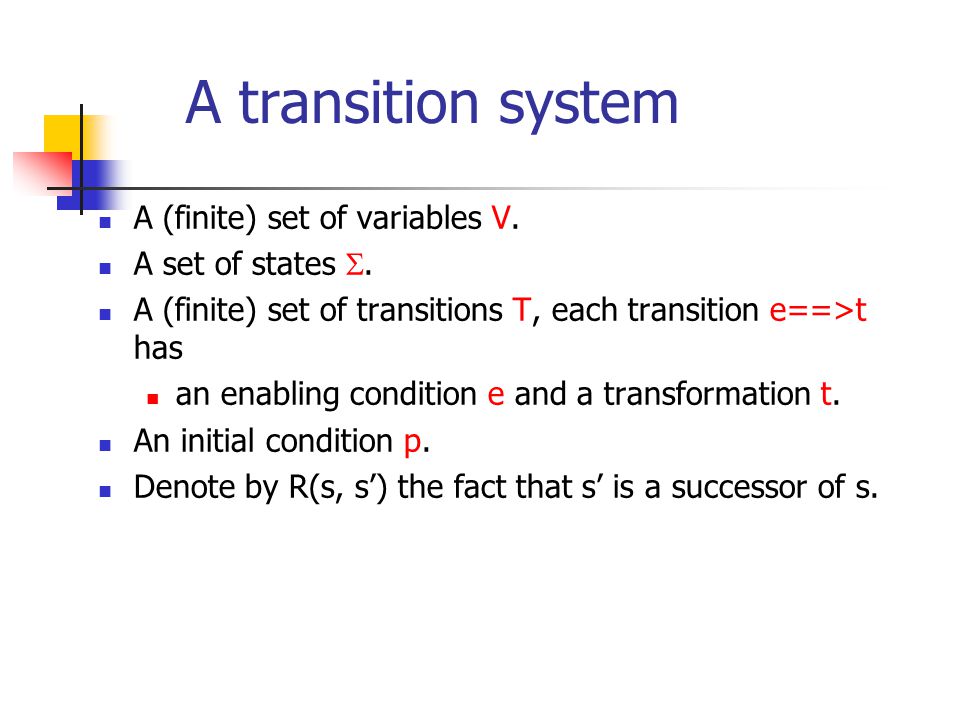 A transition system

- A (finite) set of variables V.
- A set of states $\Sigma$.
- A (finite) set of transitions T, each transition e==>t has
  - an enabling condition e and a transformation t.
- An initial condition p.
- Denote by R(s, s’) the fact that s’ is a successor of s.